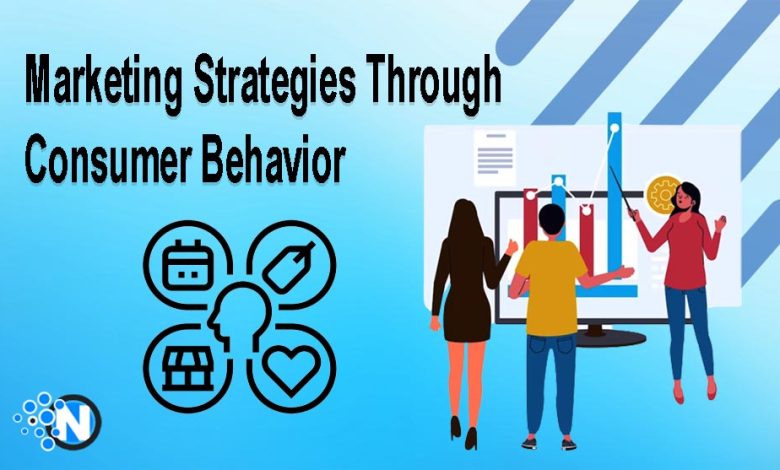 Marketing Strategies Through Consumer Behavior

N